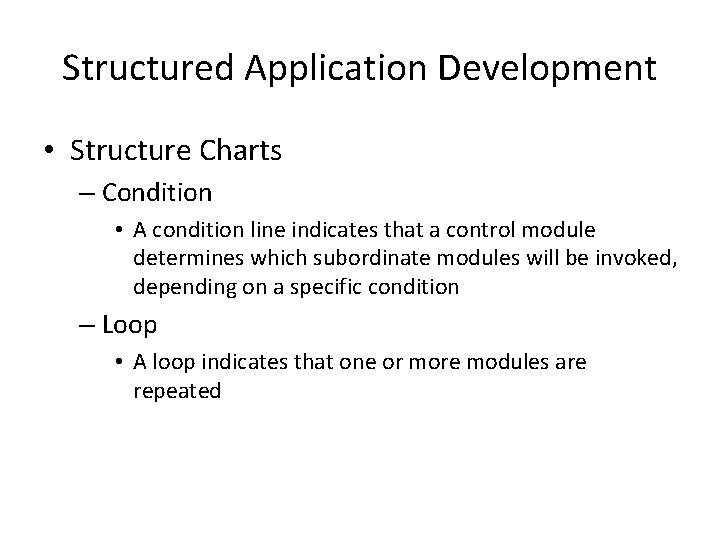 Structured Application Development

• Structure Charts

– Condition

• A condition line indicates that a control module determines which subordinate modules will be invoked, depending on a specific condition

– Loop

• A loop indicates that one or more modules are repeated